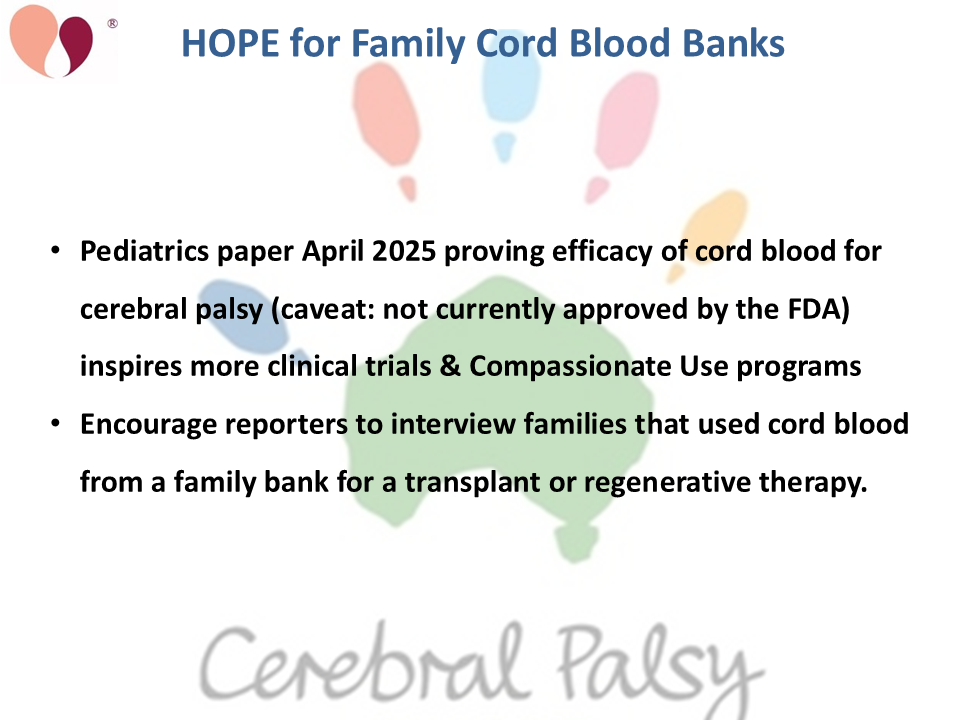 ®

HOPE for Family Cord Blood Banks

• Pediatrics paper April 2025 proving efficacy of cord blood for cerebral palsy (caveat: not currently approved by the FDA) inspires more clinical trials & Compassionate Use programs
• Encourage reporters to interview families that used cord blood from a family bank for a transplant or regenerative therapy.

Cerebral Palsy